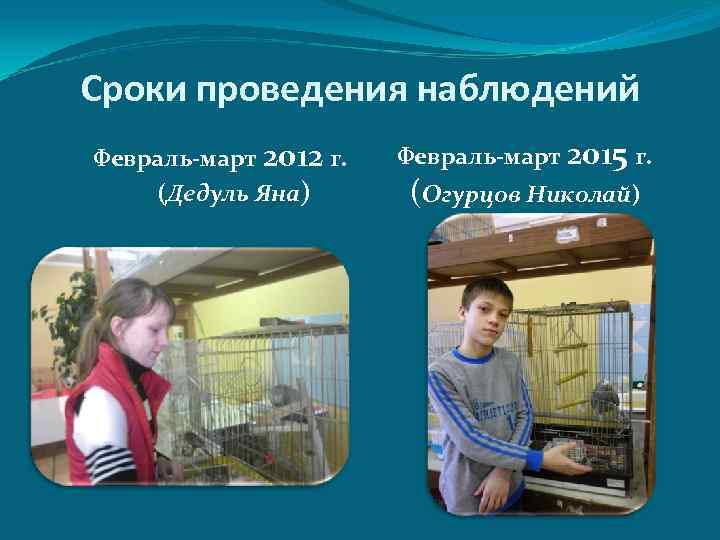 Сроки проведения наблюдений

Февраль-март 2012 г.
(Дедуль Яна)

Февраль-март 2015 г.
(Огурцов Николай)